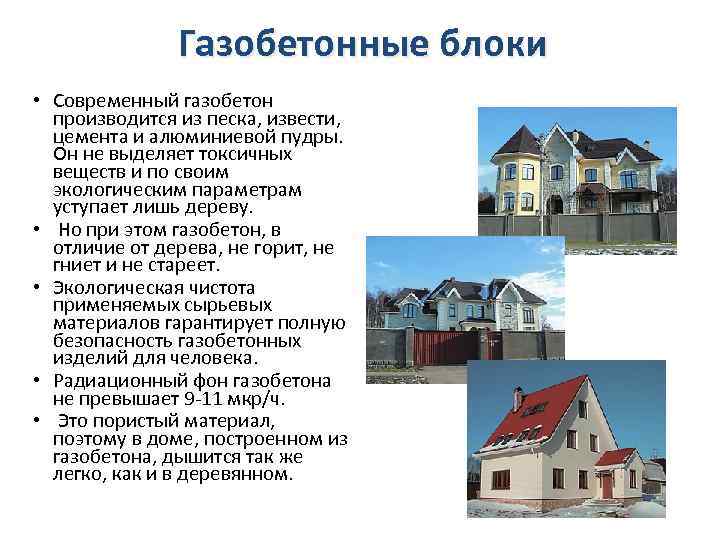 Газобетонные блоки

• Современный газобетон производится из песка, извести, цемента и алюминиевой пудры. Он не выделяет токсичных веществ и по своим экологическим параметрам уступает лишь дереву.
• Но при этом газобетон, в отличие от дерева, не горит, не гниет и не стареет.
• Экологическая чистота применяемых сырьевых материалов гарантирует полную безопасность газобетонных изделий для человека.
• Радиационный фон газобетона не превышает 9-11 мкр/ч.
• Это пористый материал, поэтому в доме, построенном из газобетона, дышится так же легко, как и в деревянном.